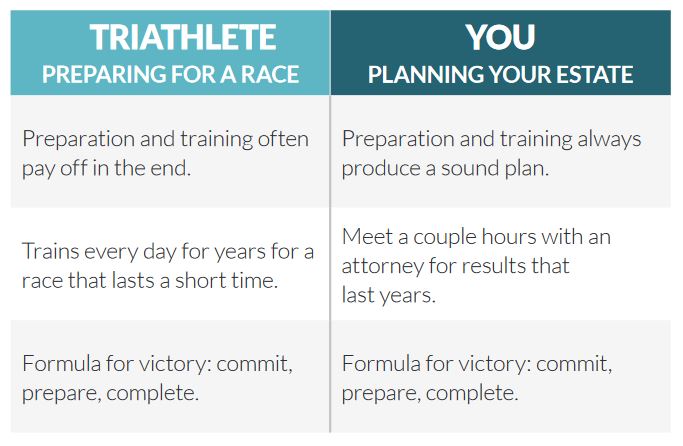 | TRIATHLETE PREPARING FOR A RACE | YOU PLANNING YOUR ESTATE |
|---|---|
| Preparation and training often pay off in the end. | Preparation and training always produce a sound plan. |
| Trains every day for years for a race that lasts a short time. | Meet a couple hours with an attorney for results that last years. |
| Formula for victory: commit, prepare, complete. | Formula for victory: commit, prepare, complete. |